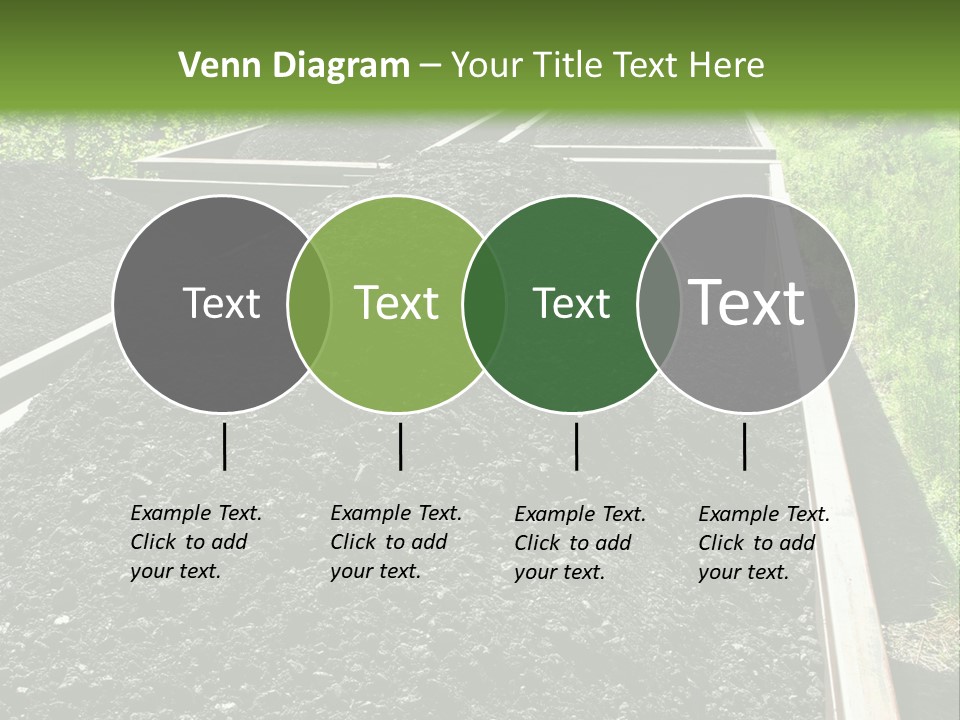 Venn Diagram – Your Title Text Here

Text

Text

Text

Text

Example Text. Click to add your text.

Example Text. Click to add your text.

Example Text. Click to add your text.

Example Text. Click to add your text.